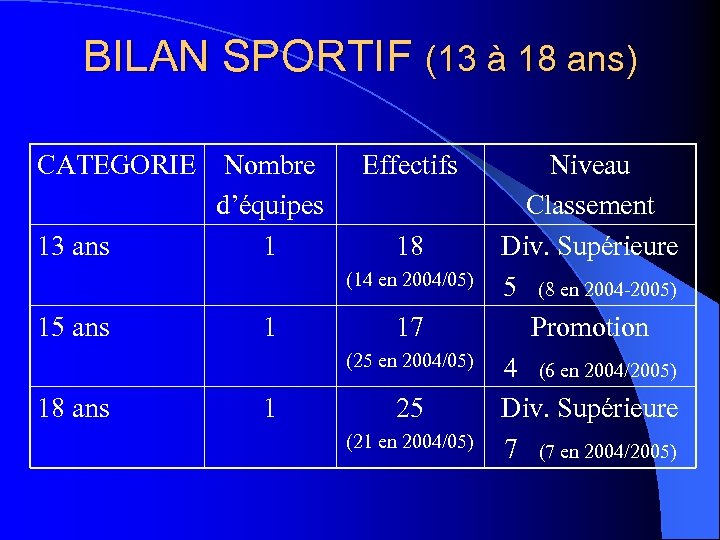 BILAN SPORTIF (13 à 18 ans)

| CATEGORIE | Nombre d'équipes | Effectifs | Niveau Classement |
|---|---|---|---|
| 13 ans | 1 | 18 (14 en 2004/05) | Div. Supérieure 5 (8 en 2004-2005) |
| 15 ans | 1 | 17 (25 en 2004/05) | Promotion 4 (6 en 2004/2005) |
| 18 ans | 1 | 25 (21 en 2004/05) | Div. Supérieure 7 (7 en 2004/2005) |